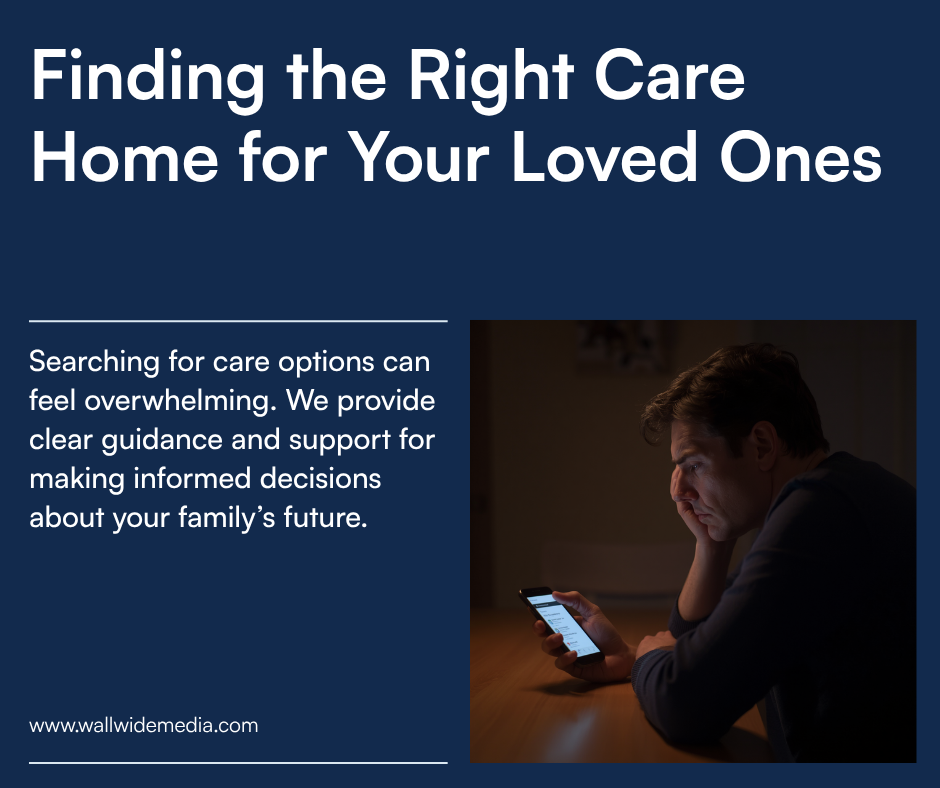 Finding the Right Care Home for Your Loved Ones

Searching for care options can feel overwhelming. We provide clear guidance and support for making informed decisions about your family's future.

www.wallwidemedia.com